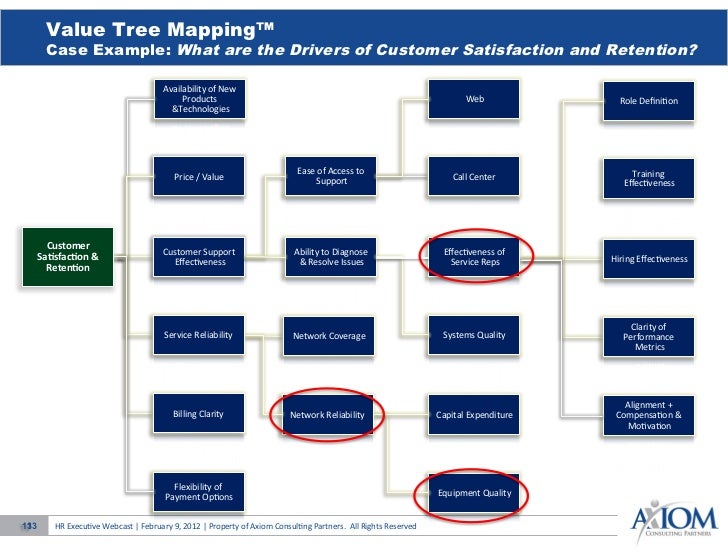 Value Tree Mapping™
Case Example: What are the Drivers of Customer Satisfaction and Retention?

Customer Satisfaction & Retention

Availability of New Products &Technologies

Price / Value

Customer Support Effectiveness

Service Reliability

Billing Clarity

Flexibility of Payment Options

Ease of Access to Support

Ability to Diagnose & Resolve Issues

Network Coverage

Network Reliability

Web

Call Center

Effectiveness of Service Reps

Systems Quality

Capital Expenditure

Equipment Quality

Role Definition

Training Effectiveness

Hiring Effectiveness

Clarity of Performance Metrics

Alignment + Compensation & Motivation

133 HR Executive Webcast | February 9, 2012 | Property of Axiom Consulting Partners. All Rights Reserved

AXIOM
CONSULTING PARTNERS